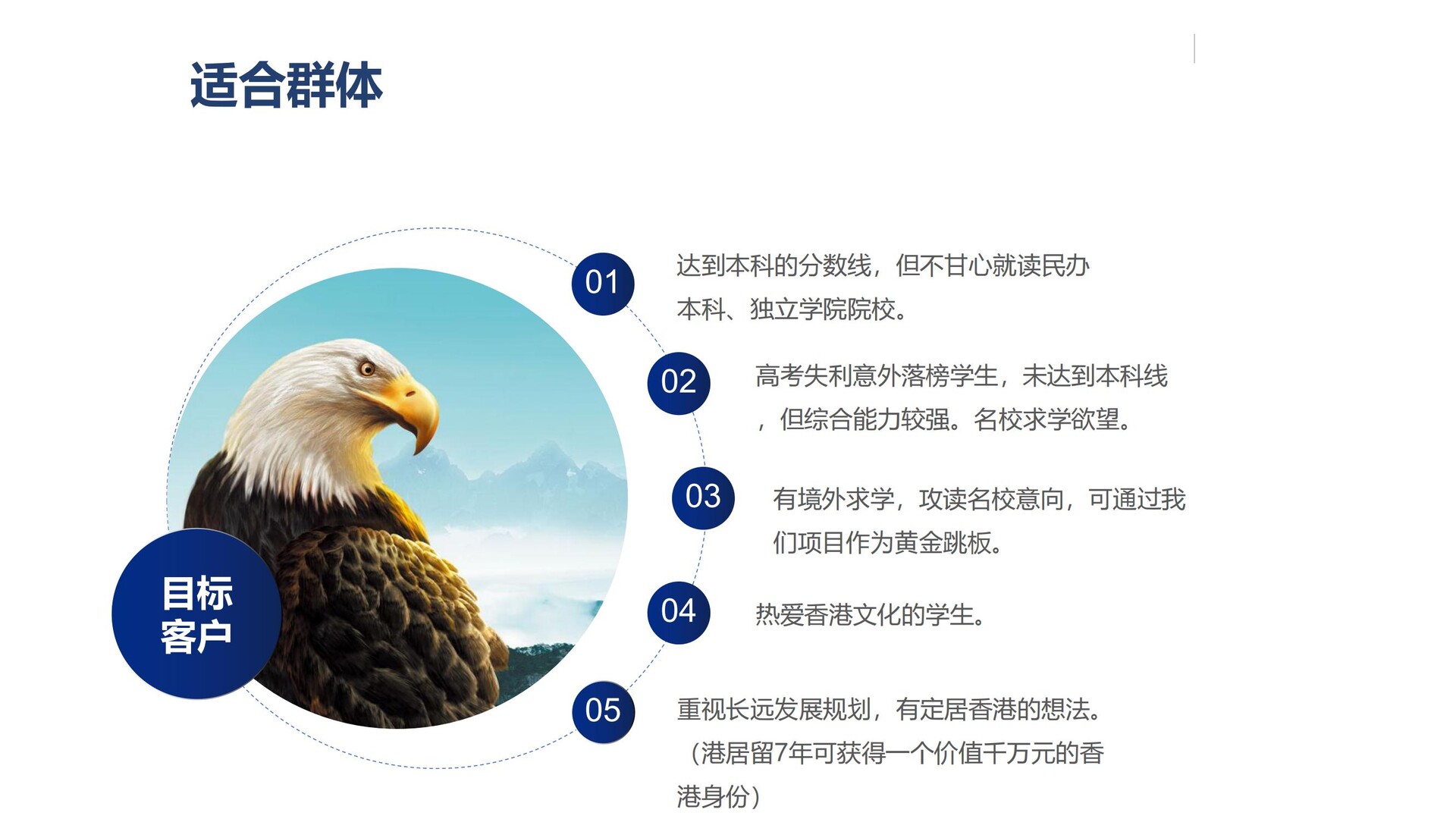 适合群体

目标客户

01 达到本科的分数线，但不甘心就读民办本科、独立学院院校。

02 高考失利意外落榜学生，未达到本科线，但综合能力较强。名校求学欲望。

03 有境外求学，攻读名校意向，可通过我们项目作为黄金跳板。

04 热爱香港文化的学生。

05 重视长远发展规划，有定居香港的想法。（港居留7年可获得一个价值千万元的香港身份）